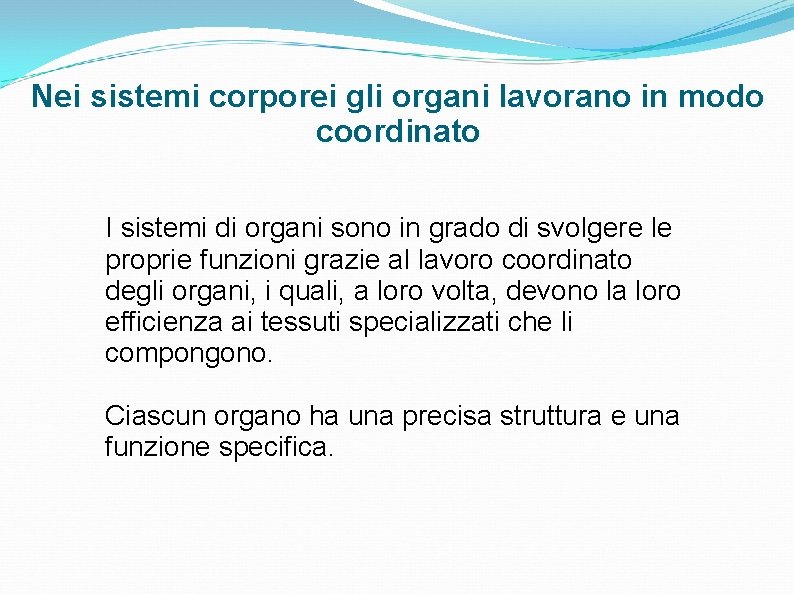 Nei sistemi corporei gli organi lavorano in modo coordinato

I sistemi di organi sono in grado di svolgere le proprie funzioni grazie al lavoro coordinato degli organi, i quali, a loro volta, devono la loro efficienza ai tessuti specializzati che li compongono.

Ciascun organo ha una precisa struttura e una funzione specifica.